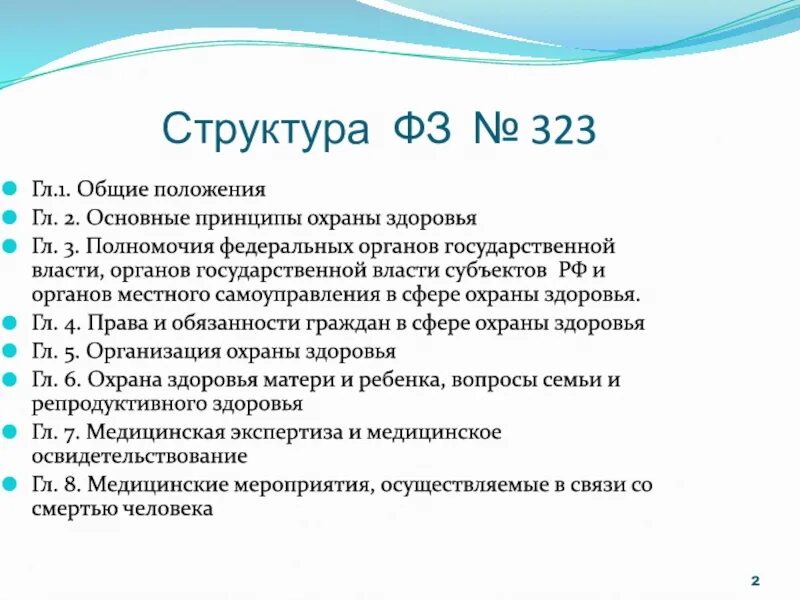 Структура ФЗ № 323

Гл.1. Общие положения
Гл. 2. Основные принципы охраны здоровья
Гл. 3. Полномочия федеральных органов государственной власти, органов государственной власти субъектов РФ и органов местного самоуправления в сфере охраны здоровья.
Гл. 4. Права и обязанности граждан в сфере охраны здоровья
Гл. 5. Организация охраны здоровья
Гл. 6. Охрана здоровья матери и ребенка, вопросы семьи и репродуктивного здоровья
Гл. 7. Медицинская экспертиза и медицинское освидетельствование
Гл. 8. Медицинские мероприятия, осуществляемые в связи со смертью человека

2